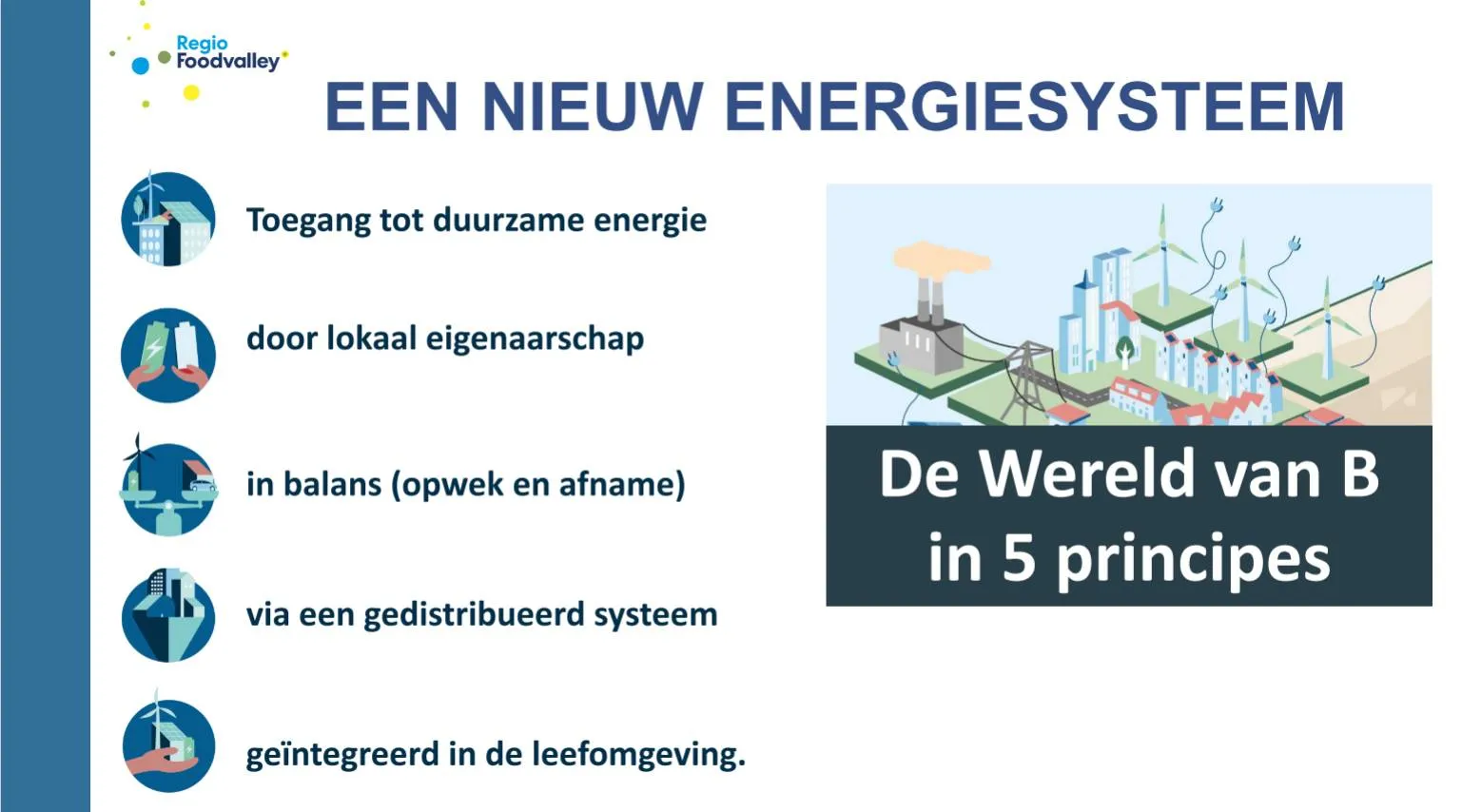 Regio Foodvalley

EEN NIEUW ENERGIESYSTEEM

Toegang tot duurzame energie

door lokaal eigenaarschap

in balans (opwek en afname)

via een gedistribueerd systeem

geïntegreerd in de leefomgeving.

De Wereld van B in 5 principes